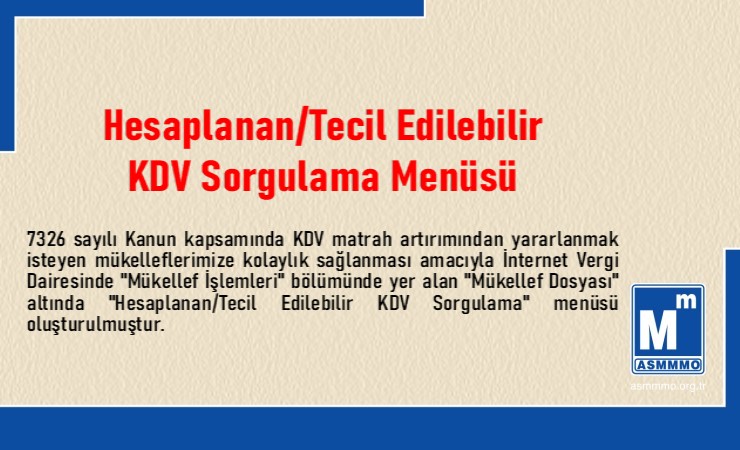 Hesaplanan/Tecil Edilebilir KDV Sorgulama Menüsü

7326 sayılı Kanun kapsamında KDV matrah artırımından yararlanmak isteyen mükelleflerimize kolaylık sağlanması amacıyla İnternet Vergi Dairesinde "Mükellef İşlemleri" bölümünde yer alan "Mükellef Dosyası" altında "Hesaplanan/Tecil Edilebilir KDV Sorgulama" menüsü oluşturulmuştur.

M m
ASMMMO
asmmmo.org.tr